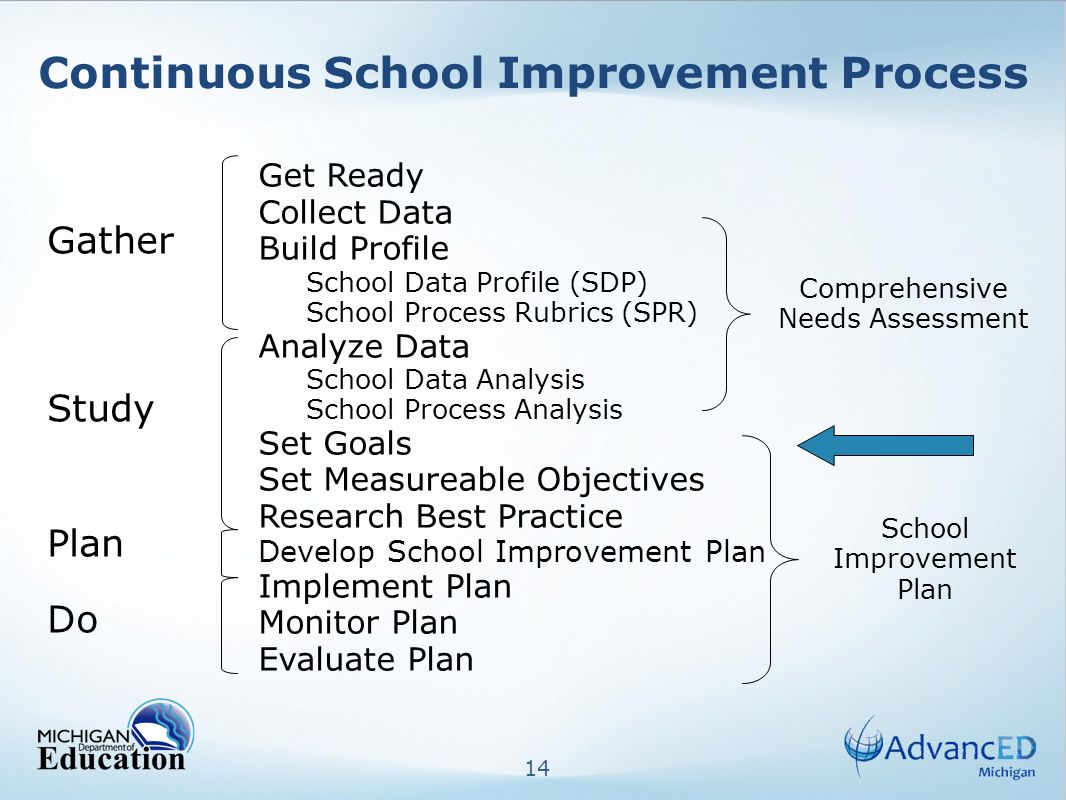 Continuous School Improvement Process

Gather

Study

Plan

Do

Get Ready
Collect Data
Build Profile
School Data Profile (SDP)
School Process Rubrics (SPR)
Analyze Data
School Data Analysis
School Process Analysis
Set Goals
Set Measureable Objectives
Research Best Practice
Develop School Improvement Plan
Implement Plan
Monitor Plan
Evaluate Plan

Comprehensive Needs Assessment

School Improvement Plan

MICHIGAN Department of Education

14

AdvancED Michigan